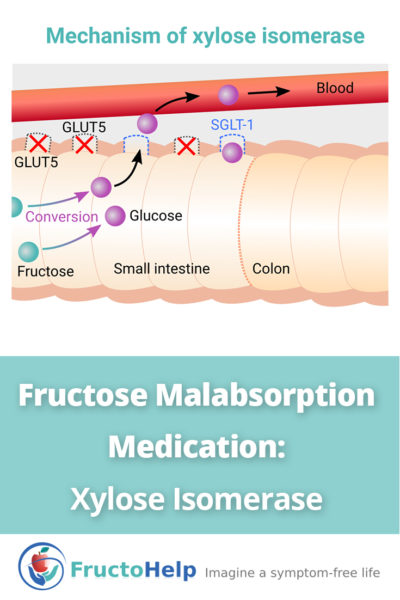 Mechanism of xylose isomerase

Blood
GLUT5
SGLT-1
GLUT5
Conversion
Glucose
Fructose
Small intestine
Colon

Fructose Malabsorption Medication: Xylose Isomerase

FructoHelp Imagine a symptom-free life